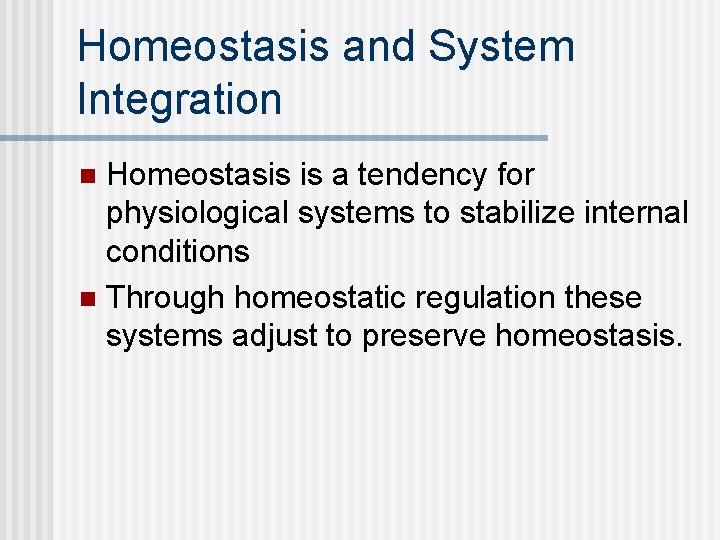 Homeostasis and System Integration

- Homeostasis is a tendency for physiological systems to stabilize internal conditions
- Through homeostatic regulation these systems adjust to preserve homeostasis.